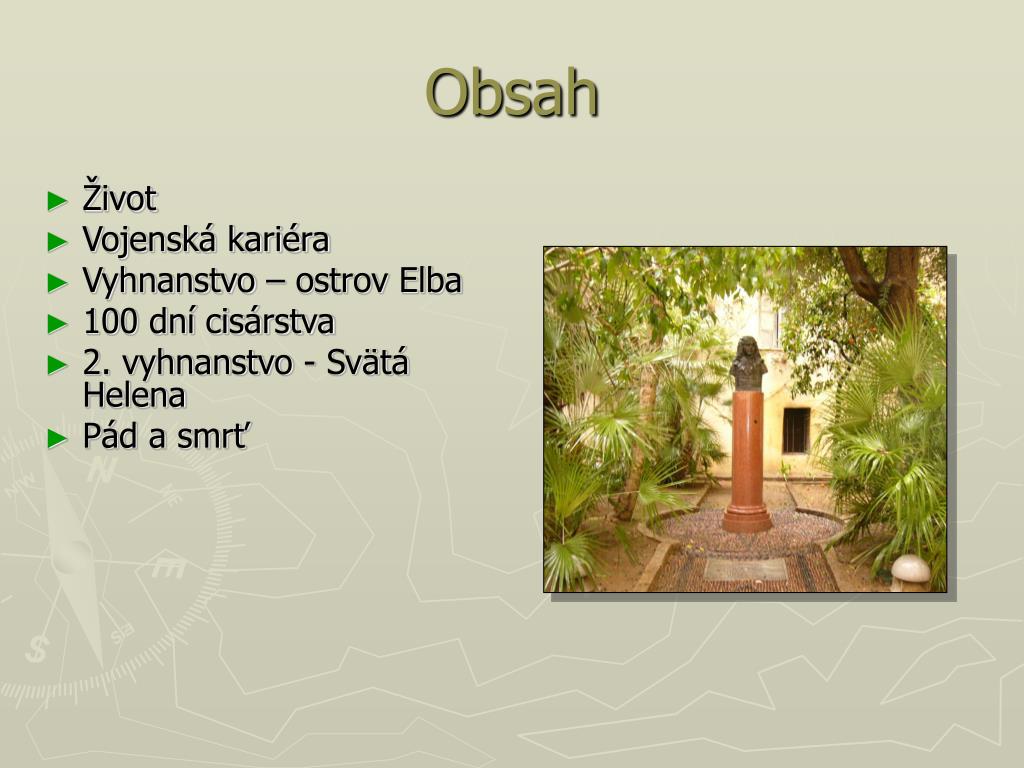 Obsah

► Život
► Vojenská kariéra
► Vyhnanstvo – ostrov Elba
► 100 dní cisárstva
► 2. vyhnanstvo - Svätá Helena
► Pád a smrť